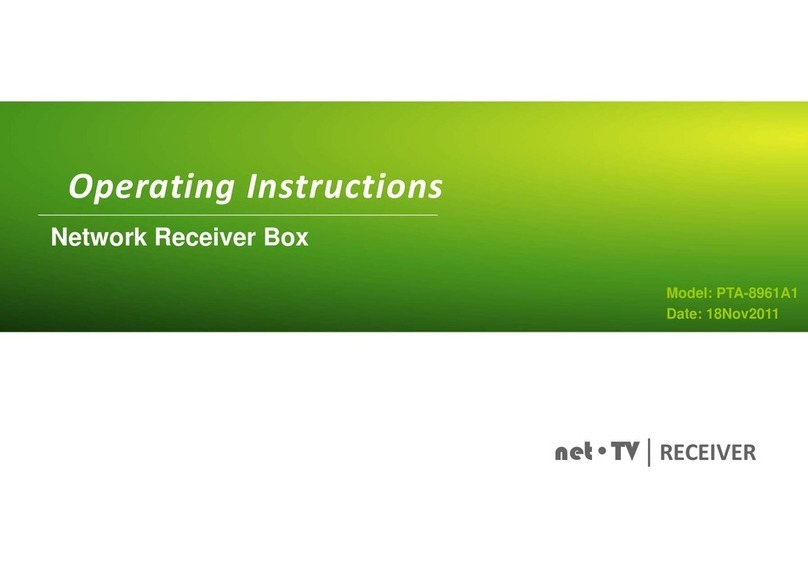 Operating Instructions

Network Receiver Box

Model: PTA-8961A1
Date: 18Nov2011

net • TV | RECEIVER